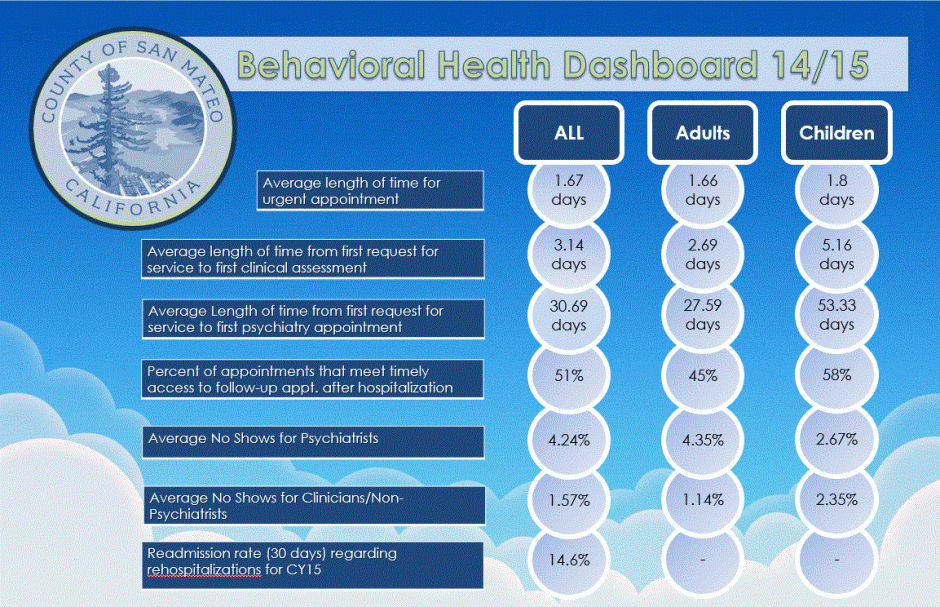 COUNTY OF SAN MATEO
CALIFORNIA

Behavioral Health Dashboard 14/15

| | ALL | Adults | Children |
|---|---|---|---|
| Average length of time for urgent appointment | 1.67 days | 1.66 days | 1.8 days |
| Average length of time from first request for service to first clinical assessment | 3.14 days | 2.69 days | 5.16 days |
| Average Length of time from first request for service to first psychiatry appointment | 30.69 days | 27.59 days | 53.33 days |
| Percent of appointments that meet timely access to follow-up appt. after hospitalization | 51% | 45% | 58% |
| Average No Shows for Psychiatrists | 4.24% | 4.35% | 2.67% |
| Average No Shows for Clinicians/Non-Psychiatrists | 1.57% | 1.14% | 2.35% |
| Readmission rate (30 days) regarding rehospitalizations for CY15 | 14.6% | - | - |